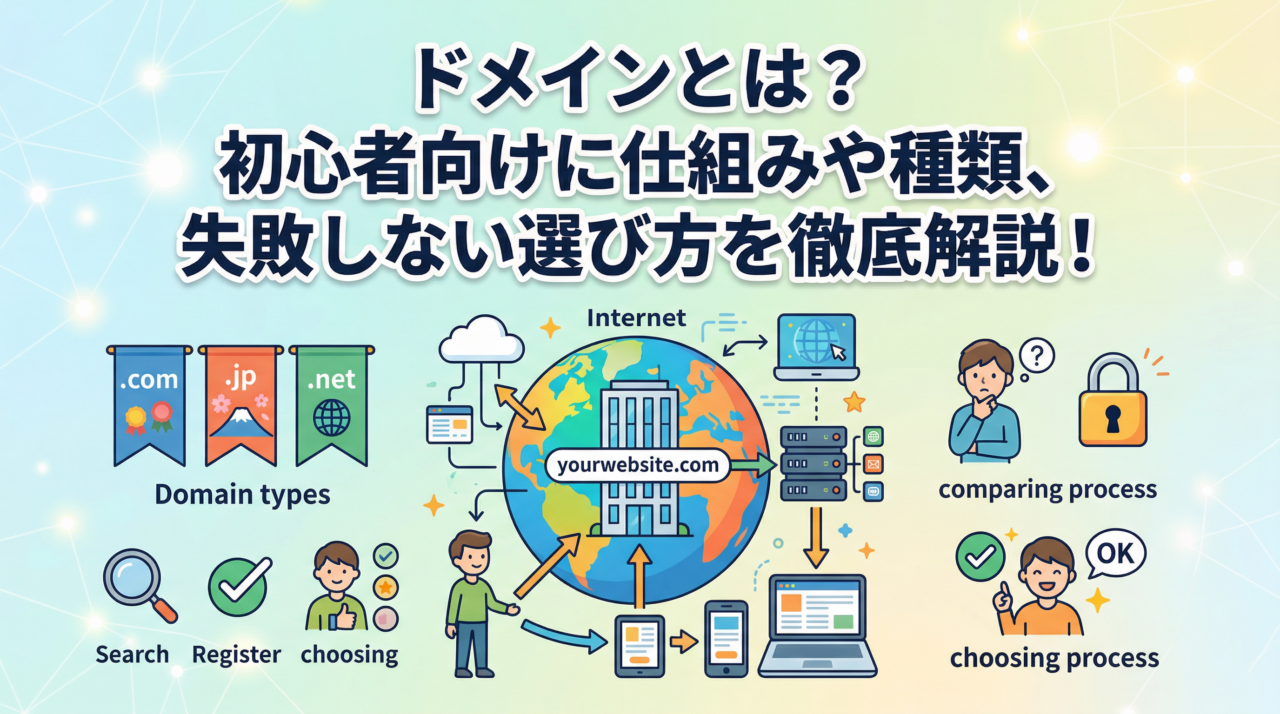 ドメインとは？
初心者向けに仕組みや種類、
失敗しない選び方を徹底解説！

.com
.jp
.net
Domain types

Search
Register
choosing

Internet
yourwebsite.com

?
comparing process

OK
choosing process